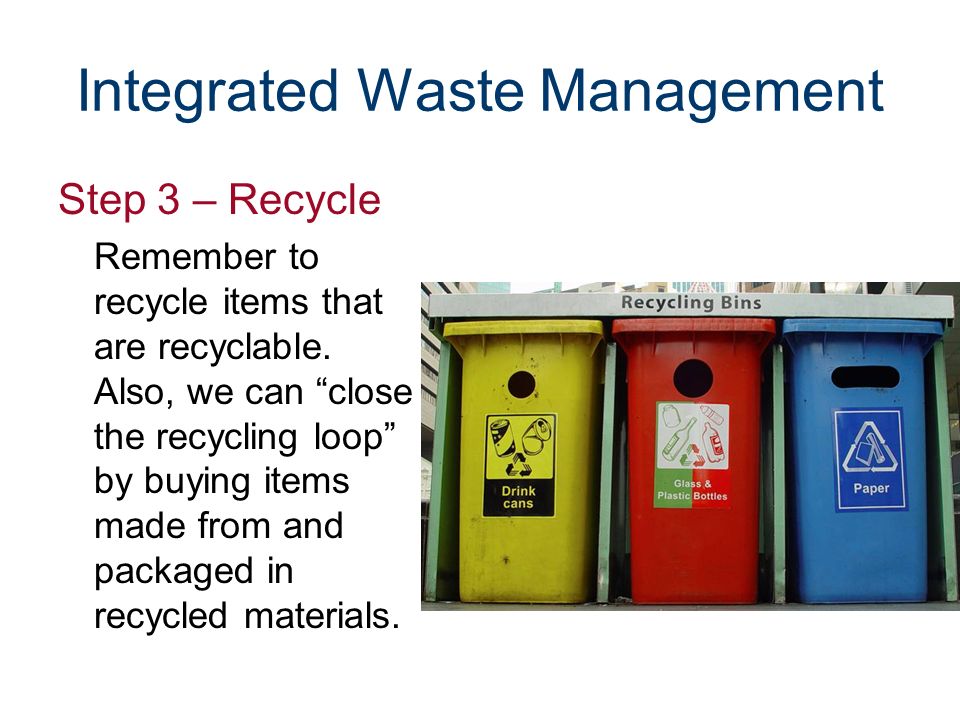 Integrated Waste Management

Step 3 – Recycle

Remember to recycle items that are recyclable. Also, we can “close the recycling loop” by buying items made from and packaged in recycled materials.

Recycling Bins

Drink cans

Glass & Plastic Bottles

Paper